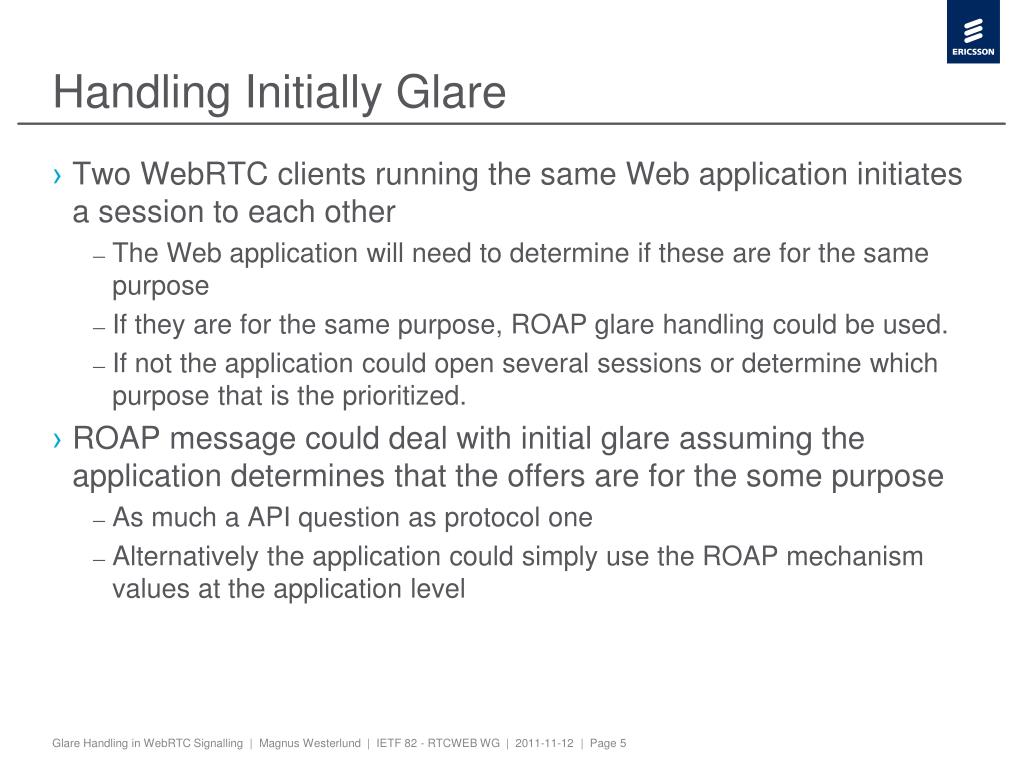 ERICSSON

Handling Initially Glare

› Two WebRTC clients running the same Web application initiates a session to each other
– The Web application will need to determine if these are for the same purpose
– If they are for the same purpose, ROAP glare handling could be used.
– If not the application could open several sessions or determine which purpose that is the prioritized.

› ROAP message could deal with initial glare assuming the application determines that the offers are for the some purpose
– As much a API question as protocol one
– Alternatively the application could simply use the ROAP mechanism values at the application level

Glare Handling in WebRTC Signalling | Magnus Westerlund | IETF 82 - RTCWEB WG | 2011-11-12 | Page 5